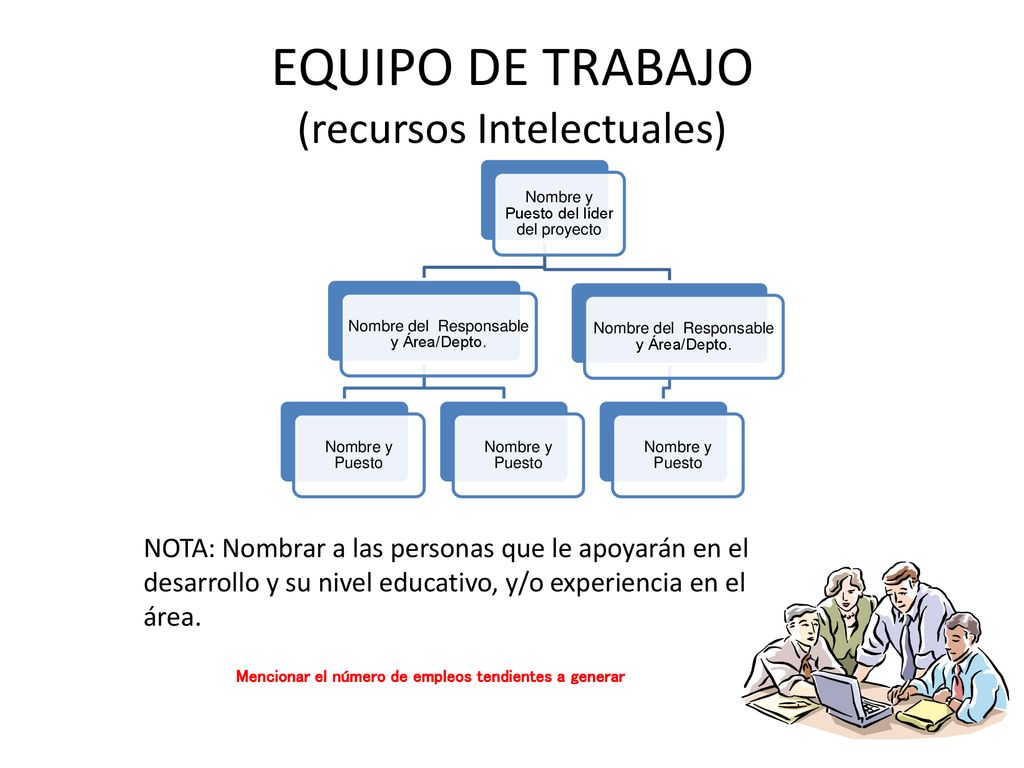 EQUIPO DE TRABAJO
(recursos Intelectuales)

Nombre y Puesto del líder del proyecto

Nombre del Responsable y Área/Depto.

Nombre del Responsable y Área/Depto.

Nombre y Puesto

Nombre y Puesto

Nombre y Puesto

NOTA: Nombrar a las personas que le apoyarán en el desarrollo y su nivel educativo, y/o experiencia en el área.

Mencionar el número de empleos tendientes a generar